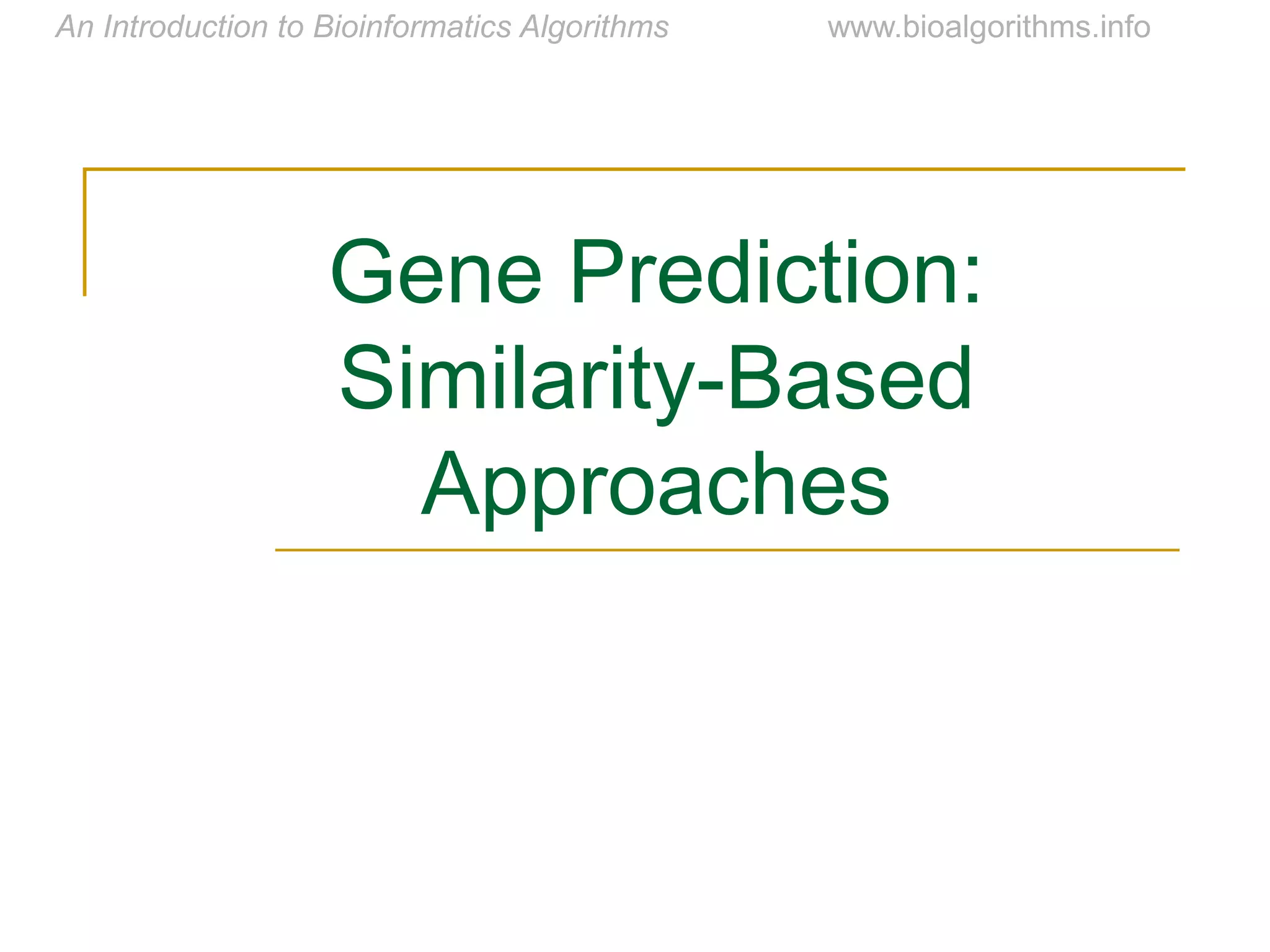 An Introduction to Bioinformatics Algorithms www.bioalgorithms.info

Gene Prediction: Similarity-Based Approaches